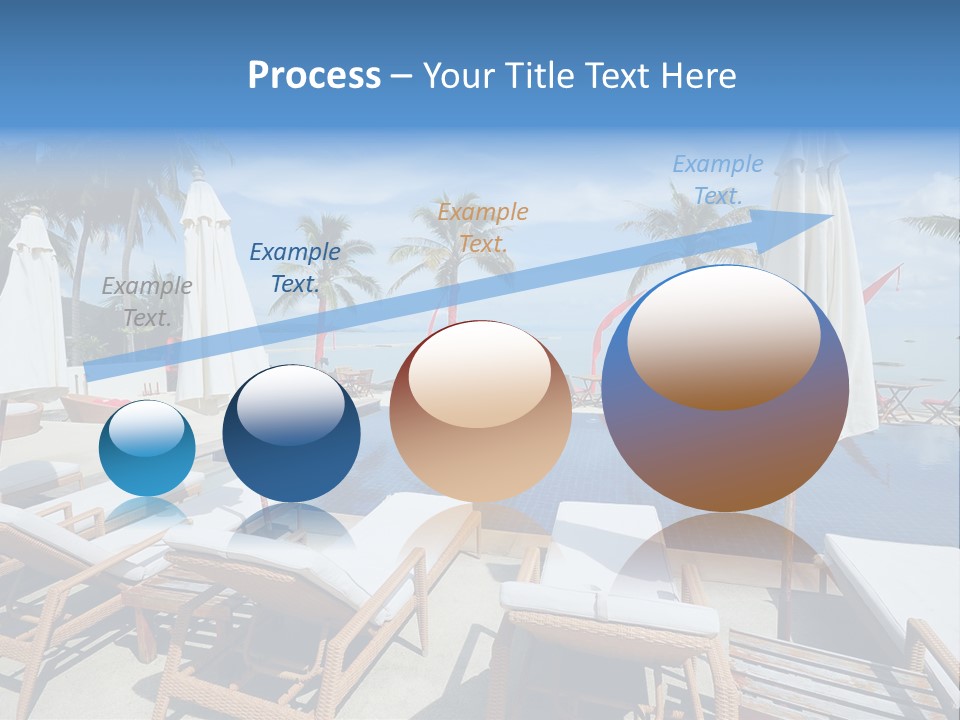 Process – Your Title Text Here

Example Text.

Example Text.

Example Text.

Example Text.